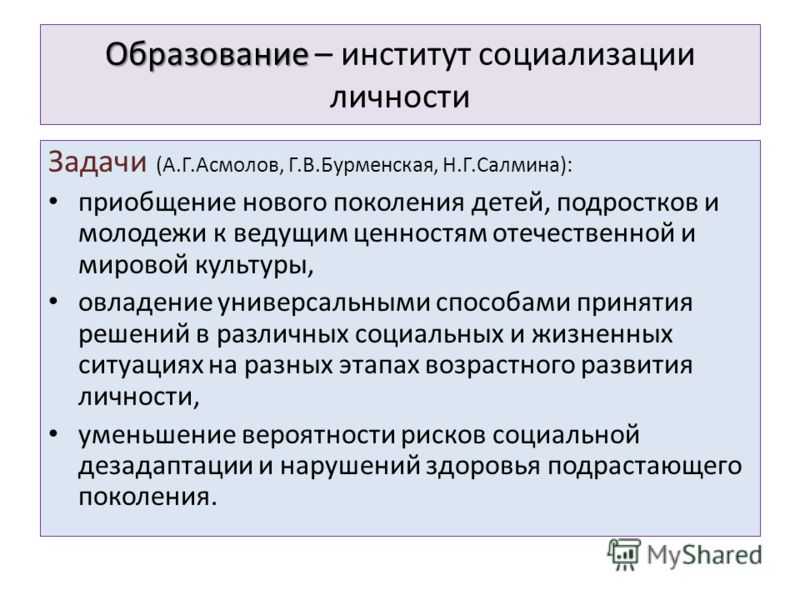 Образование – институт социализации личности

Задачи (А.Г.Асмолов, Г.В.Бурменская, Н.Г.Салмина):

• приобщение нового поколения детей, подростков и молодежи к ведущим ценностям отечественной и мировой культуры,
• овладение универсальными способами принятия решений в различных социальных и жизненных ситуациях на разных этапах возрастного развития личности,
• уменьшение вероятности рисков социальной дезадаптации и нарушений здоровья подрастающего поколения.

MyShared